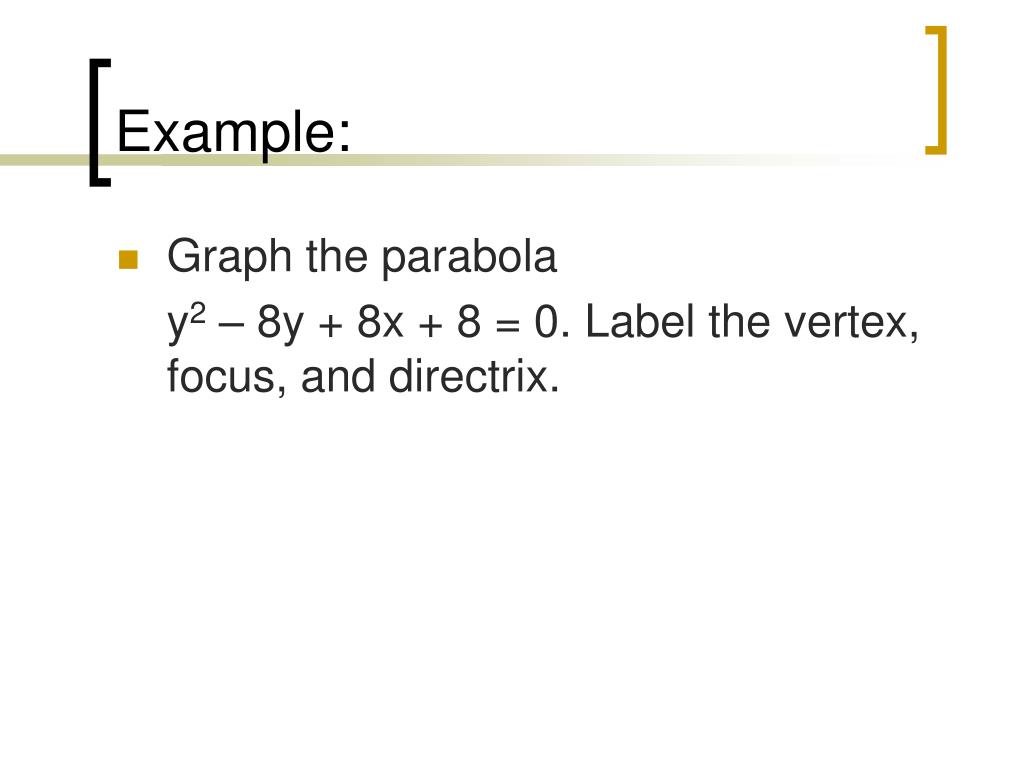 Example:

Graph the parabola $y^2 - 8y + 8x + 8 = 0$. Label the vertex, focus, and directrix.